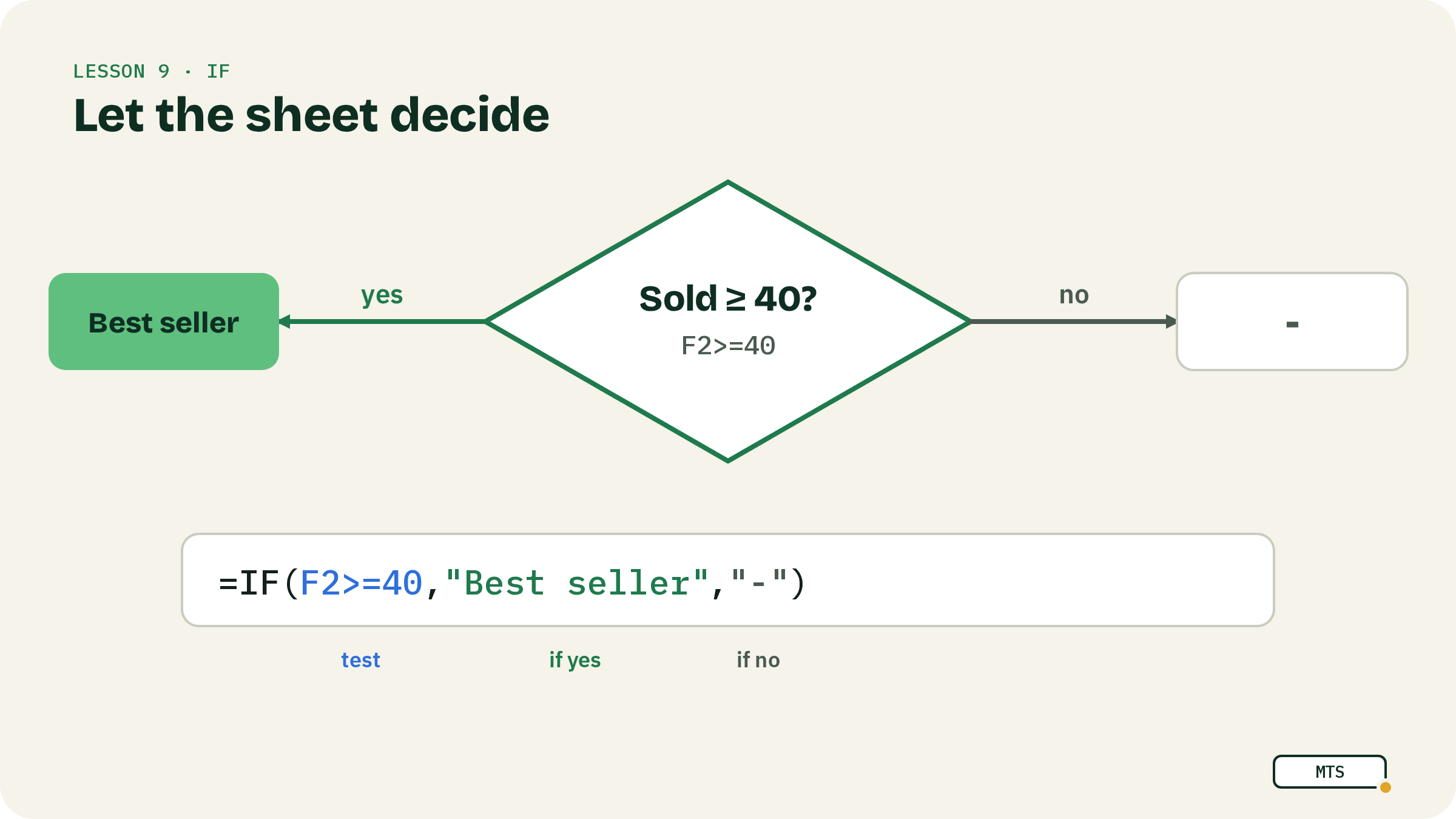 LESSON 9 · IF

Let the sheet decide

Best seller

yes

Sold ≥ 40?

F2>=40

no

-

=IF(F2>=40,"Best seller","-")

test

if yes

if no

MTS